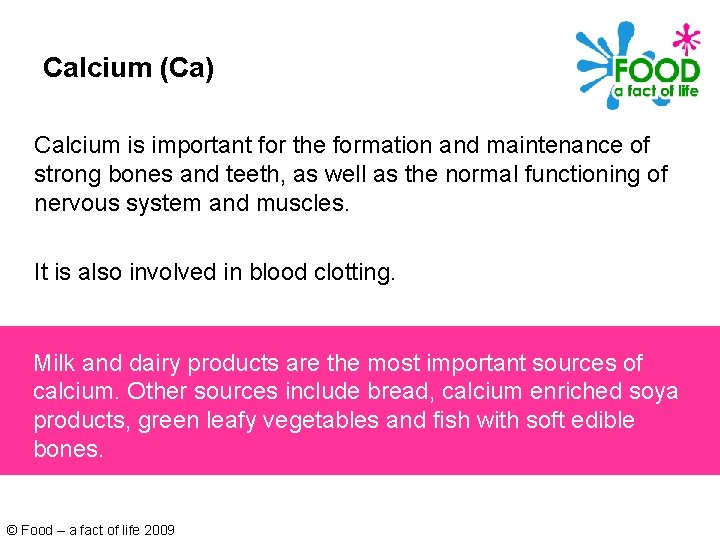 Calcium (Ca)

FOOD
a fact of life

Calcium is important for the formation and maintenance of strong bones and teeth, as well as the normal functioning of nervous system and muscles.

It is also involved in blood clotting.

Milk and dairy products are the most important sources of calcium. Other sources include bread, calcium enriched soya products, green leafy vegetables and fish with soft edible bones.

© Food – a fact of life 2009